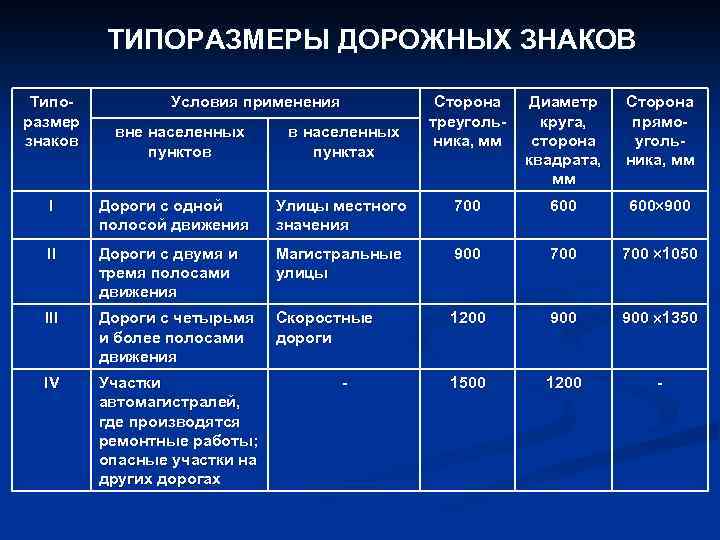 ТИПОРАЗМЕРЫ ДОРОЖНЫХ ЗНАКОВ

| Типоразмер знаков | Условия применения: вне населенных пунктов | Условия применения: в населенных пунктах | Сторона треугольника, мм | Диаметр круга, сторона квадрата, мм | Сторона прямоугольника, мм |
|---|---|---|---|---|---|
| I | Дороги с одной полосой движения | Улицы местного значения | 700 | 600 | 600×900 |
| II | Дороги с двумя и тремя полосами движения | Магистральные улицы | 900 | 700 | 700 ×1050 |
| III | Дороги с четырьмя и более полосами движения | Скоростные дороги | 1200 | 900 | 900 ×1350 |
| IV | Участки автомагистралей, где производятся ремонтные работы; опасные участки на других дорогах | - | 1500 | 1200 | - |